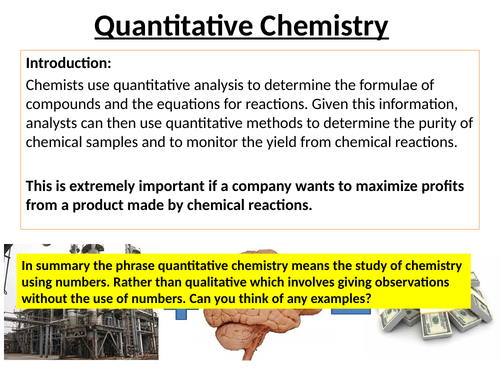 Quantitative Chemistry

Introduction:

Chemists use quantitative analysis to determine the formulae of compounds and the equations for reactions. Given this information, analysts can then use quantitative methods to determine the purity of chemical samples and to monitor the yield from chemical reactions.

This is extremely important if a company wants to maximize profits from a product made by chemical reactions.

In summary the phrase quantitative chemistry means the study of chemistry using numbers. Rather than qualitative which involves giving observations without the use of numbers. Can you think of any examples?